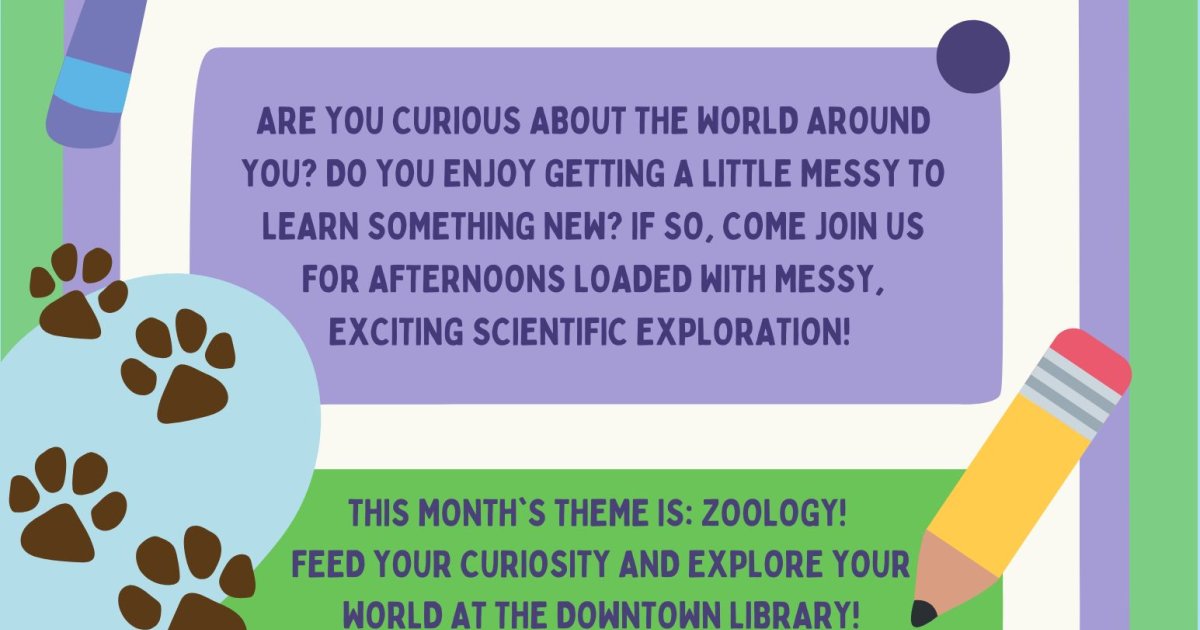 ARE YOU CURIOUS ABOUT THE WORLD AROUND YOU? DO YOU ENJOY GETTING A LITTLE MESSY TO LEARN SOMETHING NEW? IF SO, COME JOIN US FOR AFTERNOONS LOADED WITH MESSY, EXCITING SCIENTIFIC EXPLORATION!

THIS MONTH`S THEME IS: ZOOLOGY! FEED YOUR CURIOSITY AND EXPLORE YOUR WORLD AT THE DOWNTOWN LIBRARY!